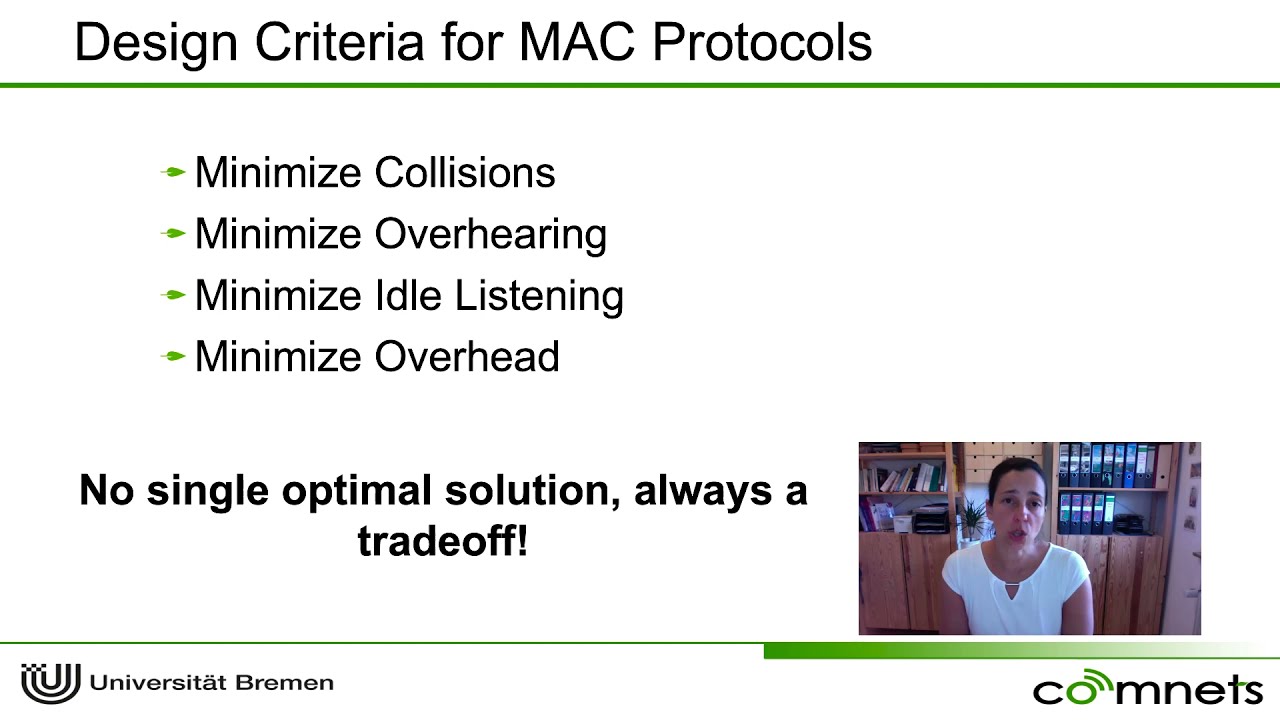 Design Criteria for MAC Protocols

Minimize Collisions
Minimize Overhearing
Minimize Idle Listening
Minimize Overhead

No single optimal solution, always a tradeoff!

Universität Bremen

comnets